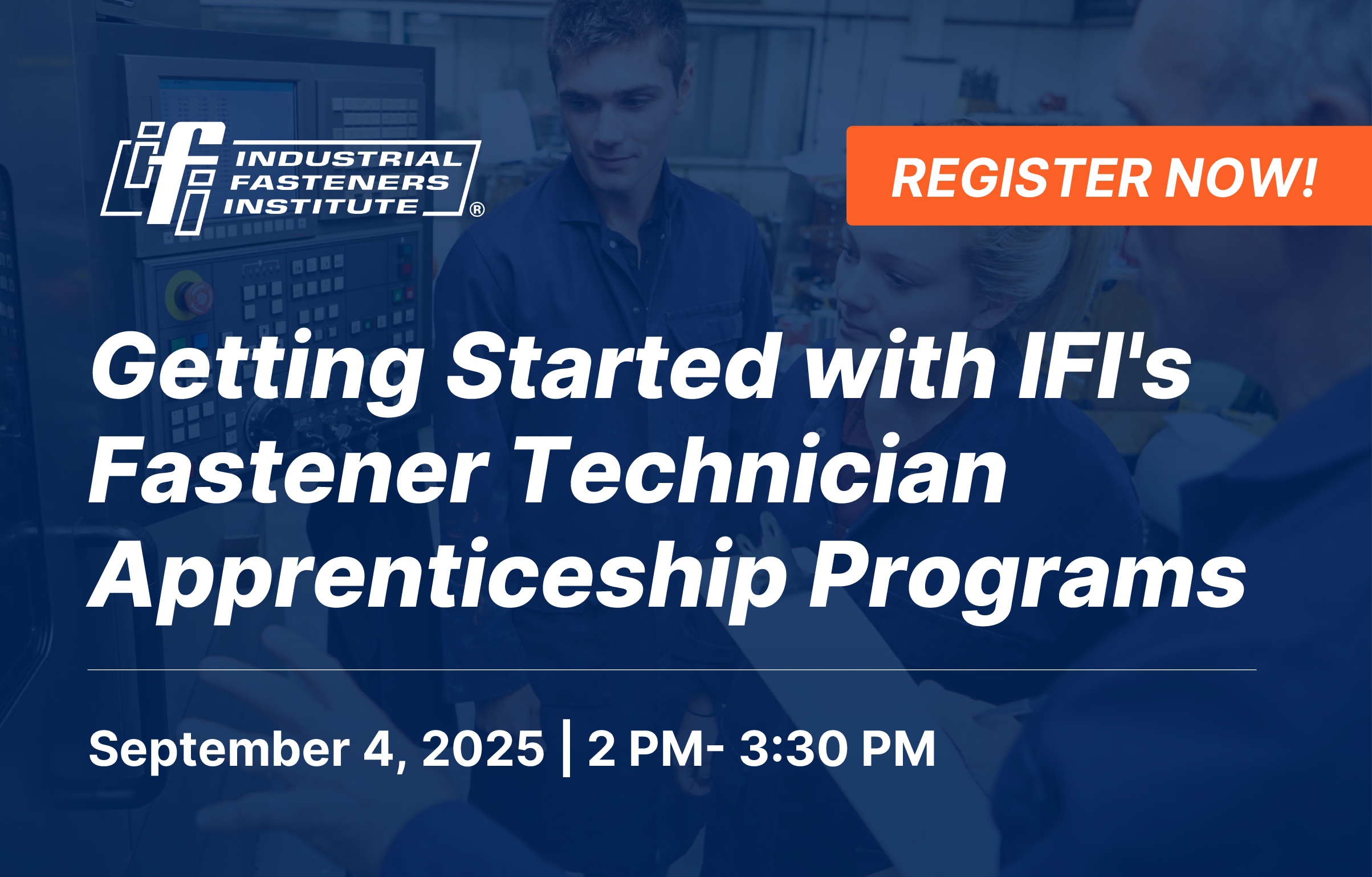 ifi INDUSTRIAL FASTENERS INSTITUTE ®

REGISTER NOW!

Getting Started with IFI's Fastener Technician Apprenticeship Programs

September 4, 2025 | 2 PM- 3:30 PM